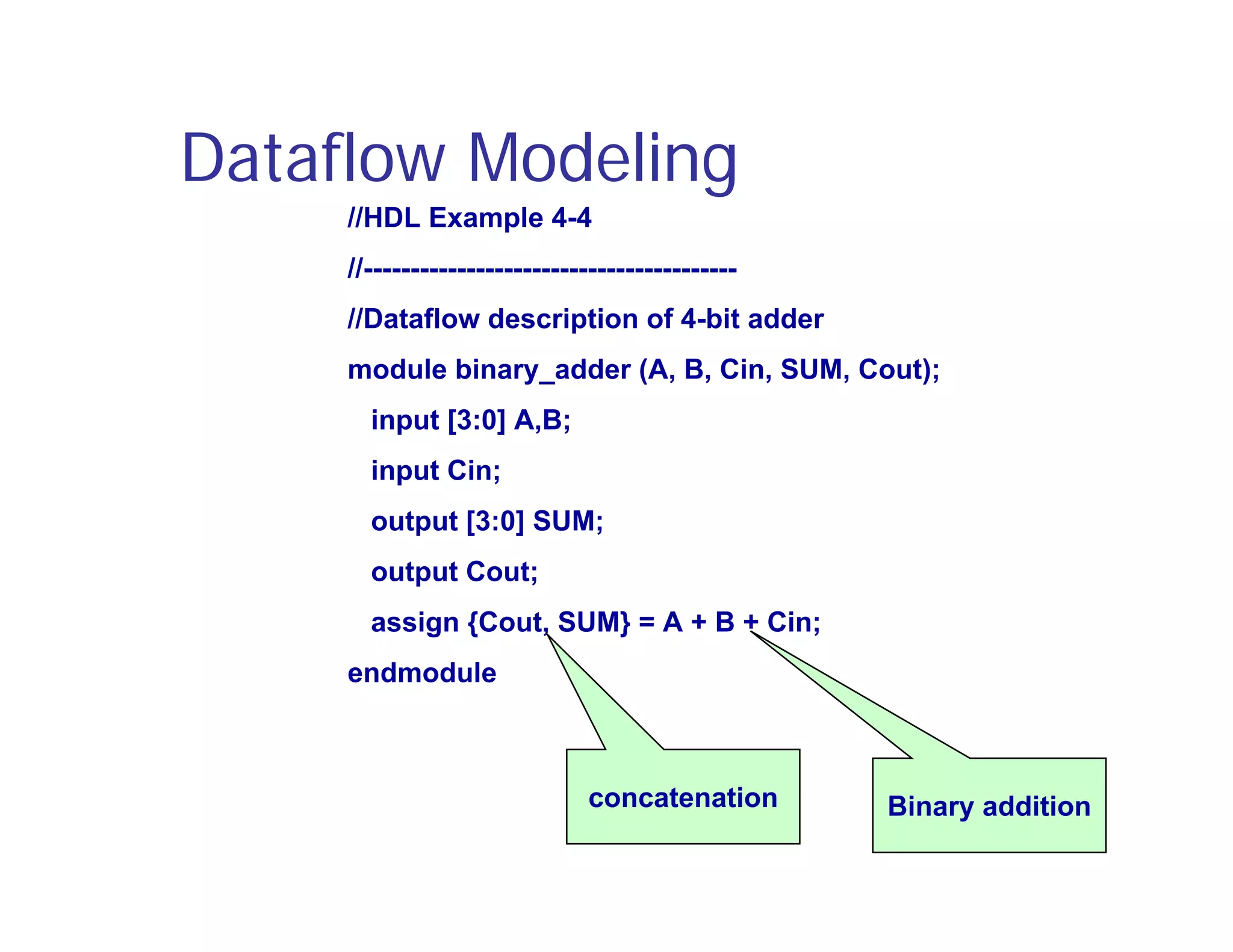 Dataflow Modeling

//HDL Example 4-4

//--------------------------------------

//Dataflow description of 4-bit adder

module binary_adder (A, B, Cin, SUM, Cout);

input [3:0] A,B;

input Cin;

output [3:0] SUM;

output Cout;

assign {Cout, SUM} = A + B + Cin;

endmodule

concatenation

Binary addition